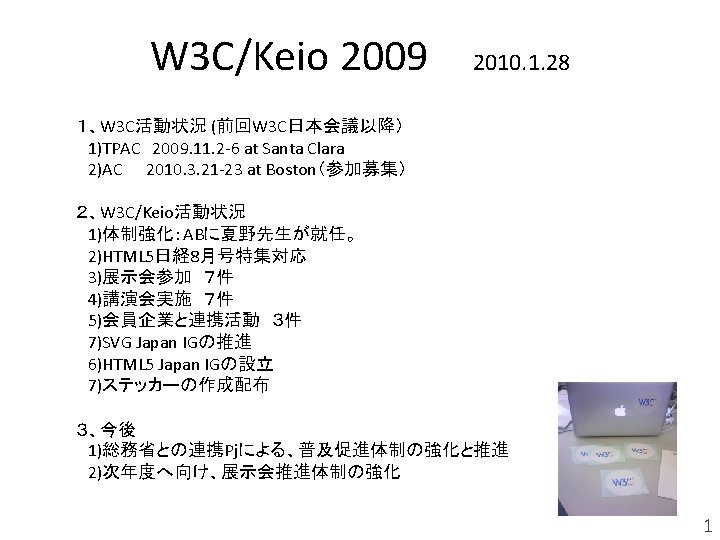 W3C/Keio 2009 2010.1.28

1、W3C活動状況 (前回W3C日本会議以降)
1)TPAC 2009.11.2-6 at Santa Clara
2)AC 2010.3.21-23 at Boston（参加募集）

2、W3C/Keio活動状況
1)体制強化：ABに夏野先生が就任。
2)HTML5日経8月号特集対応
3)展示会参加 7件
4)講演会実施 7件
5)会員企業と連携活動 3件
7)SVG Japan IGの推進
6)HTML5 Japan IGの設立
7)ステッカーの作成配布

3、今後
1)総務省との連携Pjによる、普及促進体制の強化と推進
2)次年度へ向け、展示会推進体制の強化

W3C
W3C
W3C
W3C

1